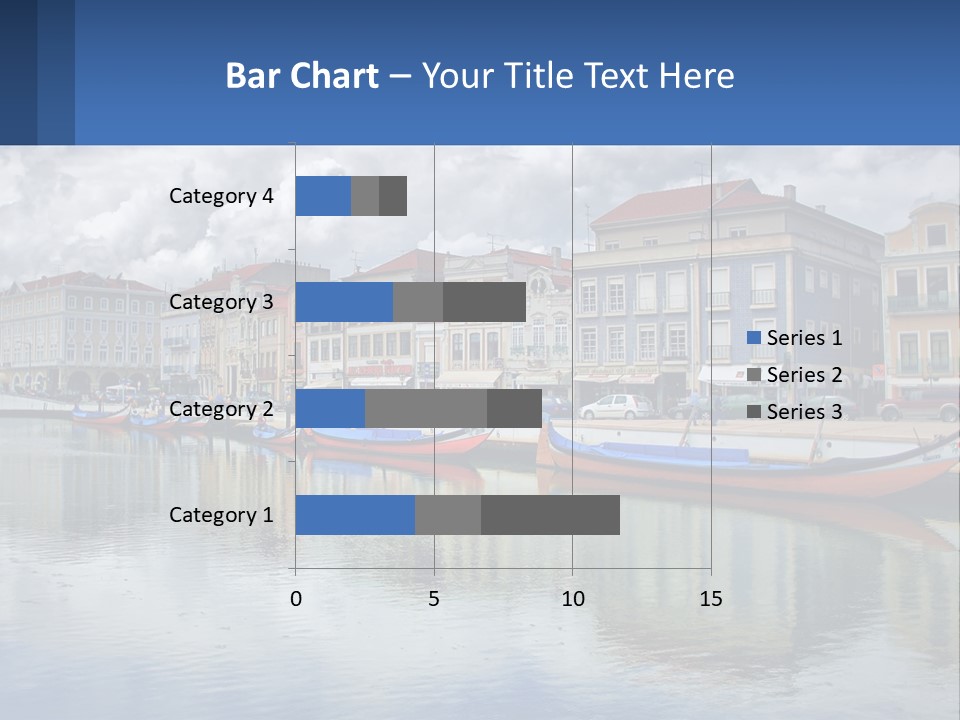 Bar Chart – Your Title Text Here

Category 4
Category 3
Category 2
Category 1

0
5
10
15

Series 1
Series 2
Series 3